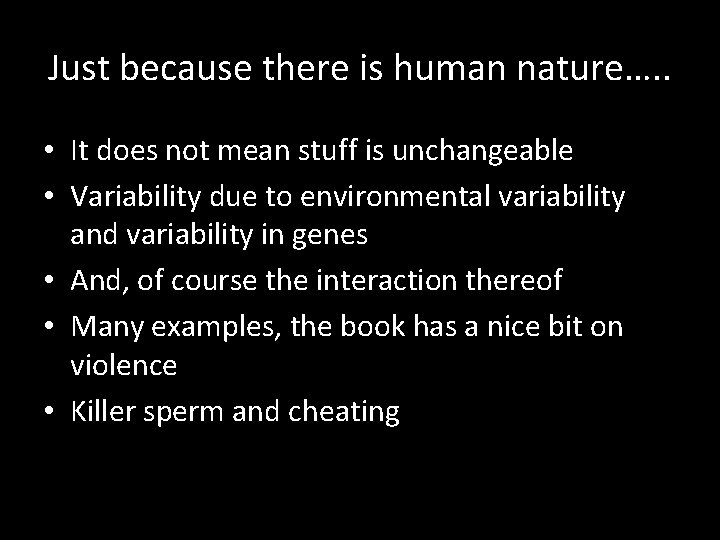 Just because there is human nature…..

• It does not mean stuff is unchangeable
• Variability due to environmental variability and variability in genes
• And, of course the interaction thereof
• Many examples, the book has a nice bit on violence
• Killer sperm and cheating